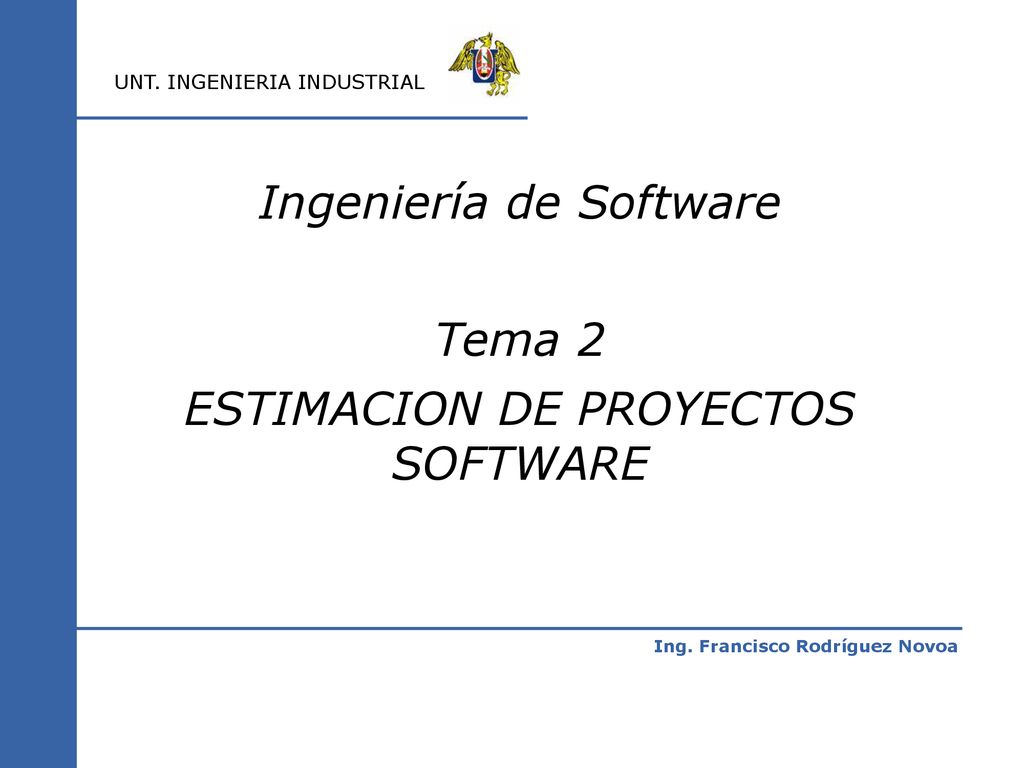 UNT. INGENIERIA INDUSTRIAL

Ingeniería de Software

Tema 2

ESTIMACION DE PROYECTOS SOFTWARE

Ing. Francisco Rodríguez Novoa